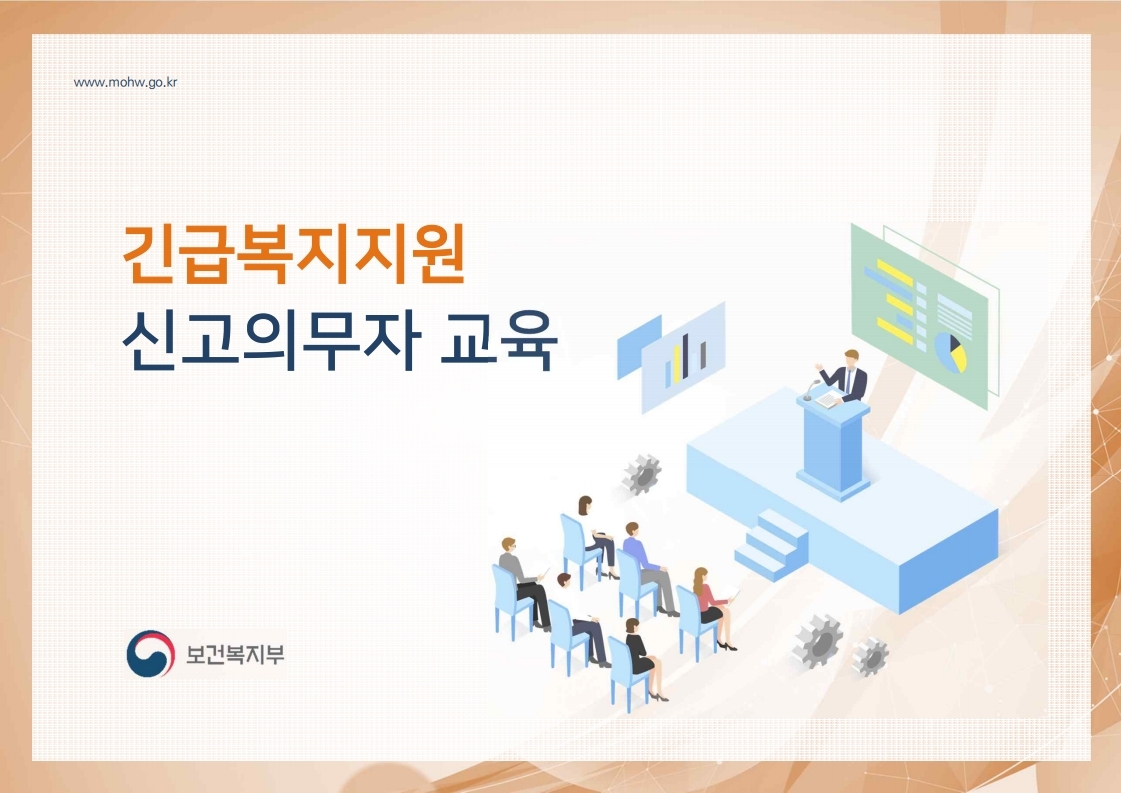 www.mohw.go.kr

긴급복지지원
신고의무자 교육

보건복지부